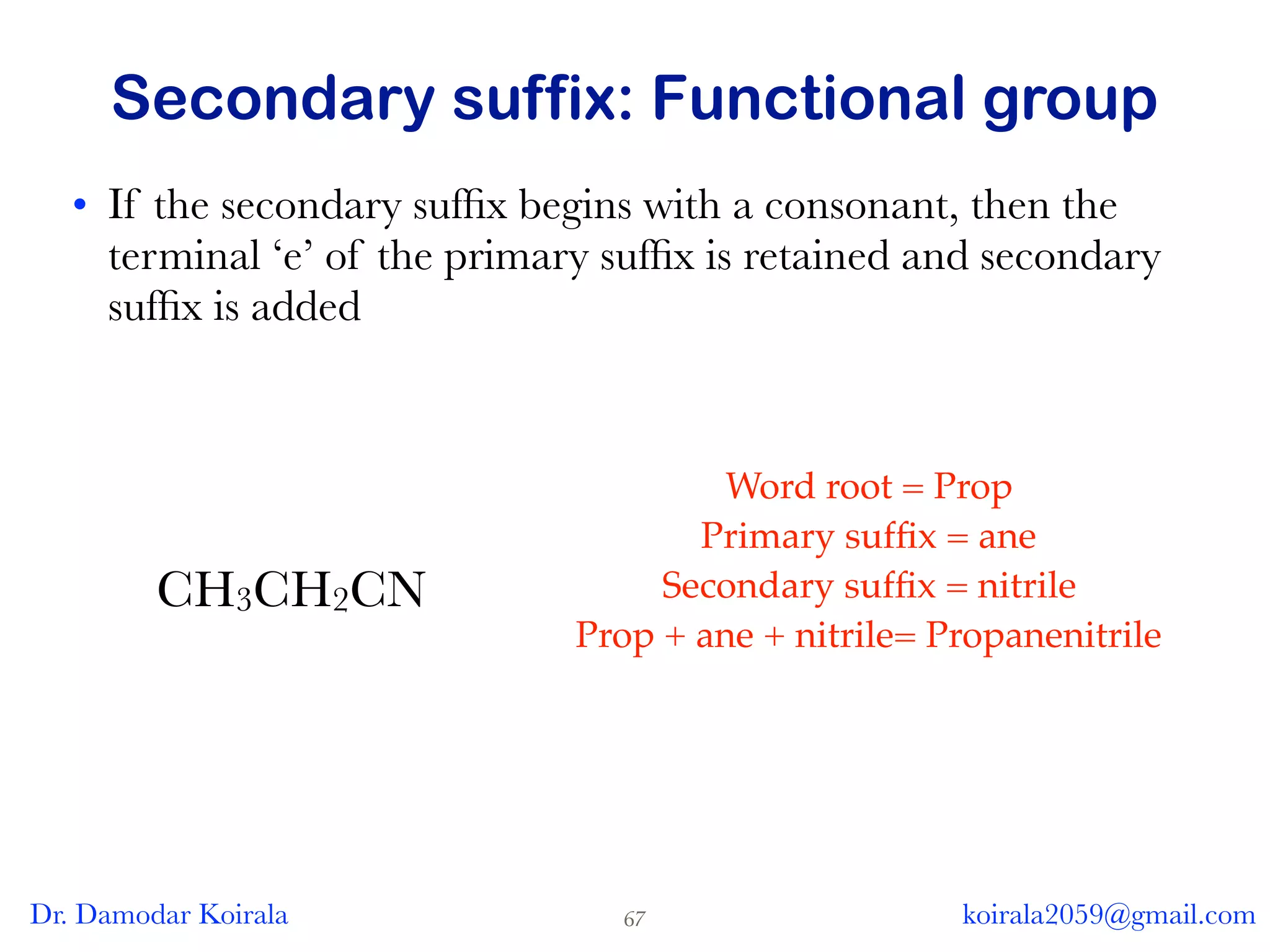 Secondary suffix: Functional group

• If the secondary suffix begins with a consonant, then the terminal ‘e’ of the primary suffix is retained and secondary suffix is added

$CH_3CH_2CN$

Word root = Prop
Primary suffix = ane
Secondary suffix = nitrile
Prop + ane + nitrile= Propanenitrile

Dr. Damodar Koirala
67
koirala2059@gmail.com